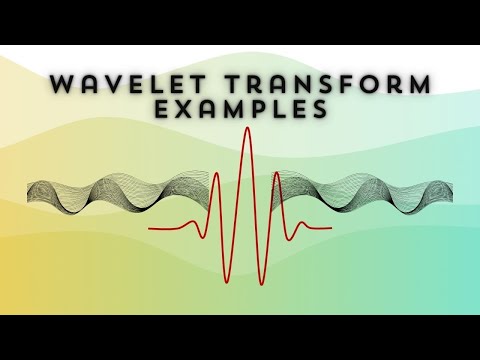 WAVELET TRANSFORM EXAMPLES